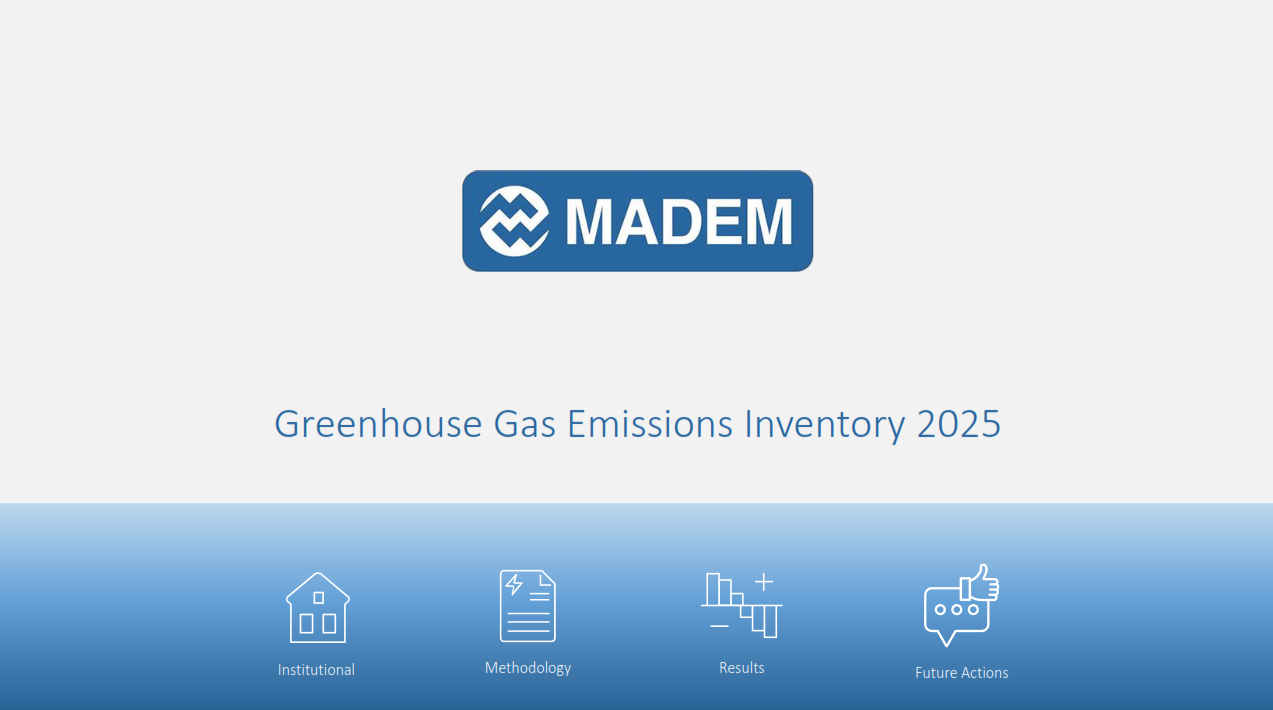 MADEM

Greenhouse Gas Emissions Inventory 2025

Institutional

Methodology

Results

Future Actions